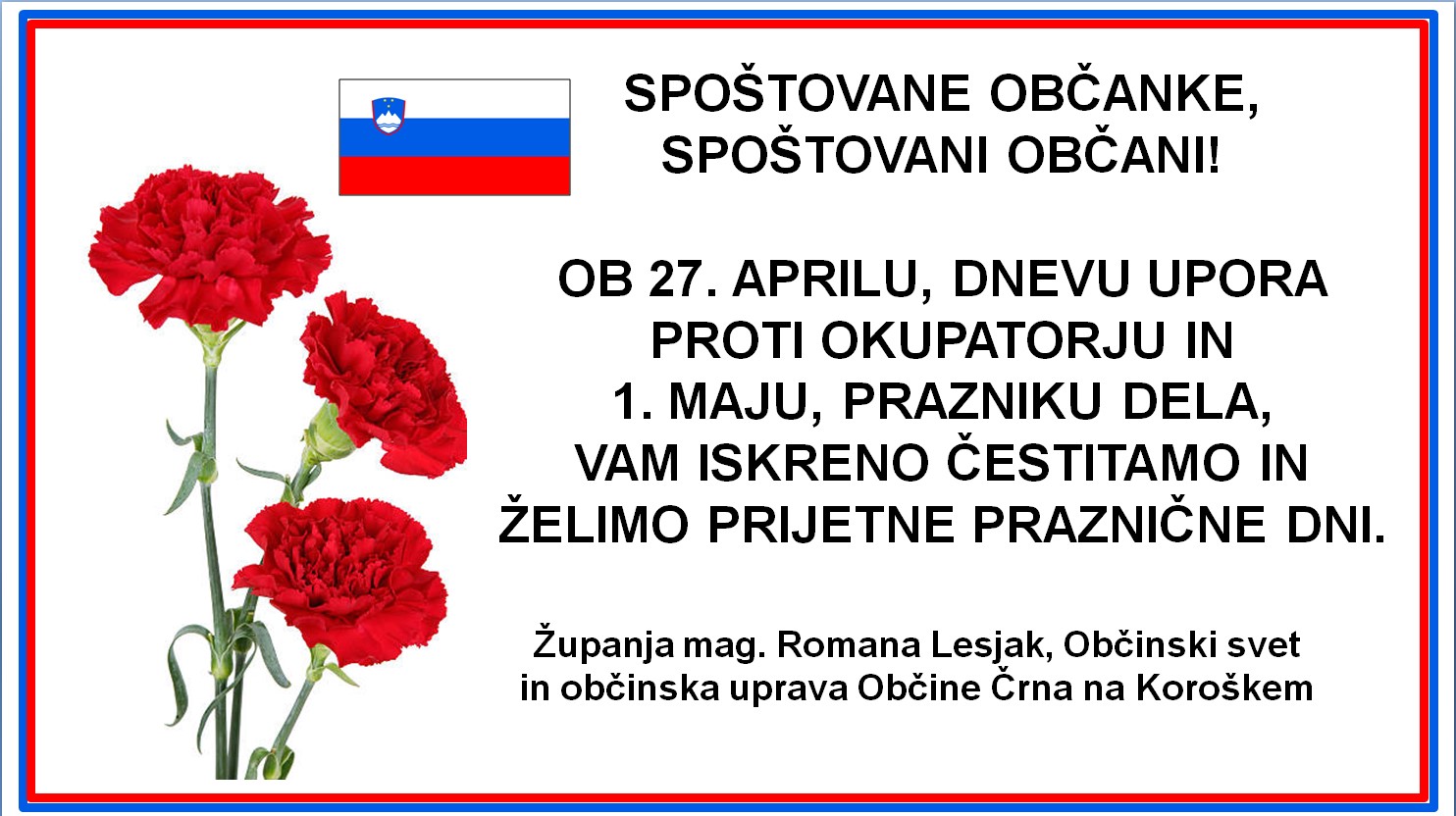 SPOŠTOVANE OBČANKE, SPOŠTOVANI OBČANI!

OB 27. APRILU, DNEVU UPORA PROTI OKUPATORJU IN 1. MAJU, PRAZNIKU DELA, VAM ISKRENO ČESTITAMO IN ŽELIMO PRIJETNE PRAZNIČNE DNI.

Županja mag. Romana Lesjak, Občinski svet in občinska uprava Občine Črna na Koroškem